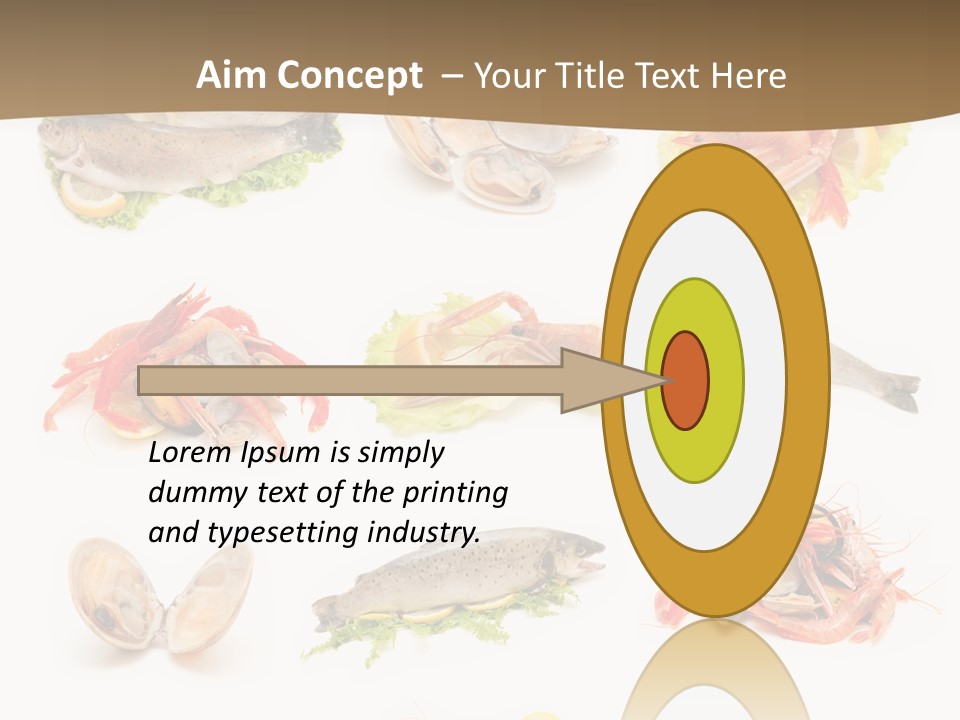 Aim Concept – Your Title Text Here

Lorem Ipsum is simply dummy text of the printing and typesetting industry.